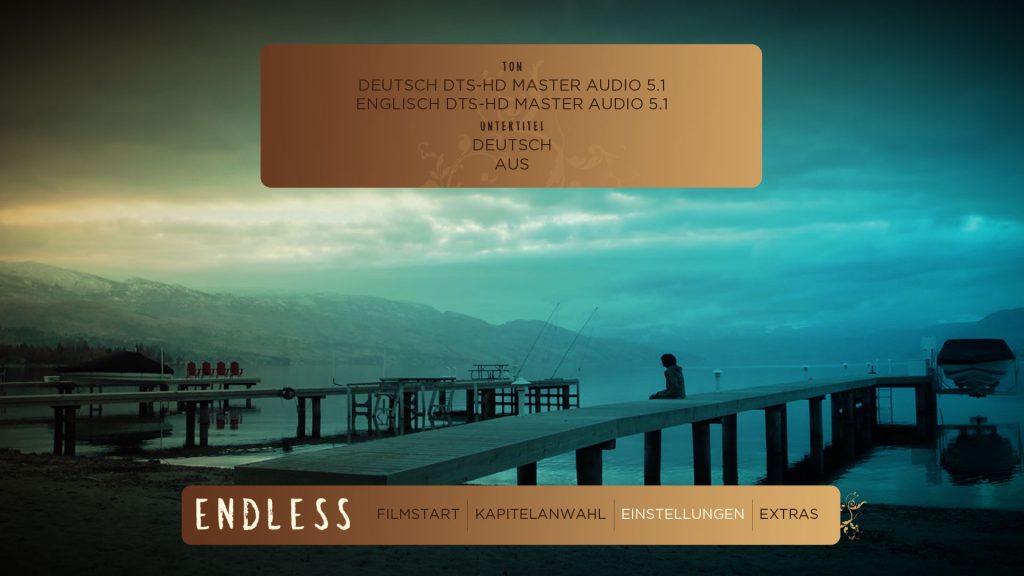 TON
DEUTSCH DTS-HD MASTER AUDIO 5.1
ENGLISCH DTS-HD MASTER AUDIO 5.1
UNTERTITEL
DEUTSCH
AUS

ENDLESS
FILMSTART | KAPITELANWAHL | EINSTELLUNGEN | EXTRAS